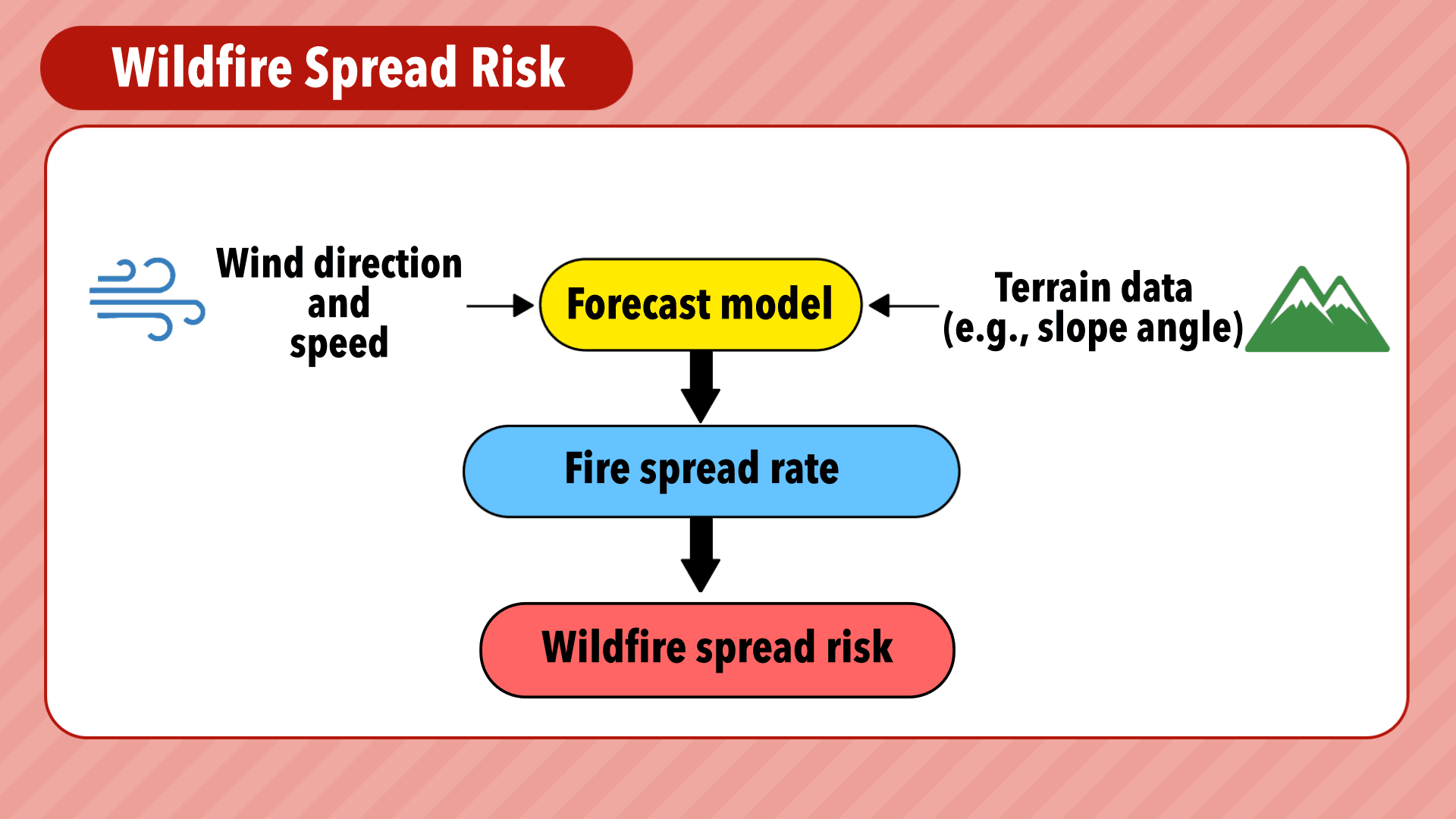 Wildfire Spread Risk

Wind direction and speed

Forecast model

Terrain data (e.g., slope angle)

Fire spread rate

Wildfire spread risk